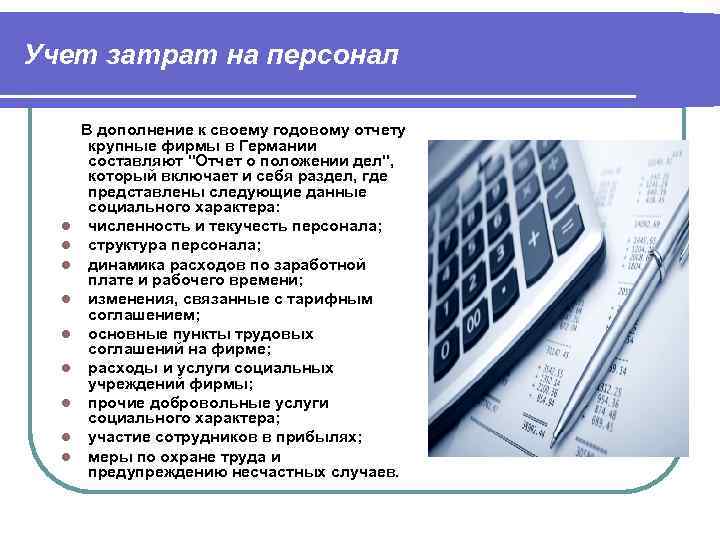 Учет затрат на персонал

В дополнение к своему годовому отчету крупные фирмы в Германии составляют "Отчет о положении дел", который включает и себя раздел, где представлены следующие данные социального характера:

- численность и текучесть персонала;
- структура персонала;
- динамика расходов по заработной плате и рабочего времени;
- изменения, связанные с тарифным соглашением;
- основные пункты трудовых соглашений на фирме;
- расходы и услуги социальных учреждений фирмы;
- прочие добровольные услуги социального характера;
- участие сотрудников в прибылях;
- меры по охране труда и предупреждению несчастных случаев.